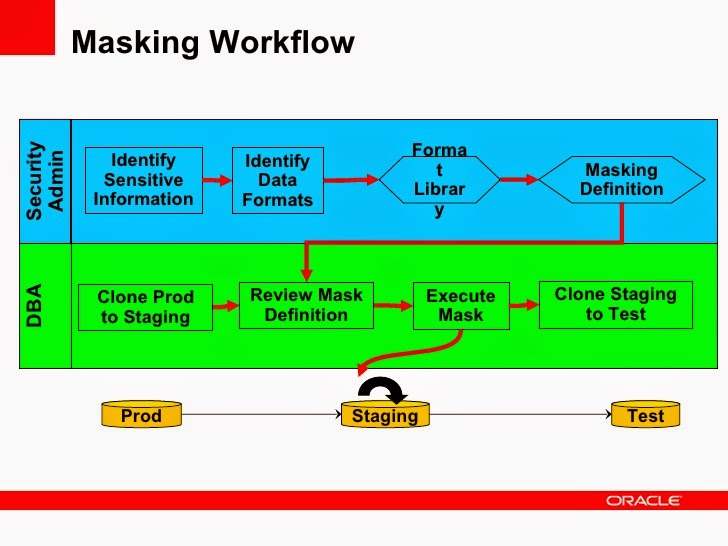 Masking Workflow

Security Admin

Identify Sensitive Information

Identify Data Formats

Forma t Librar y

Masking Definition

DBA

Clone Prod to Staging

Review Mask Definition

Execute Mask

Clone Staging to Test

Prod

Staging

Test

ORACLE